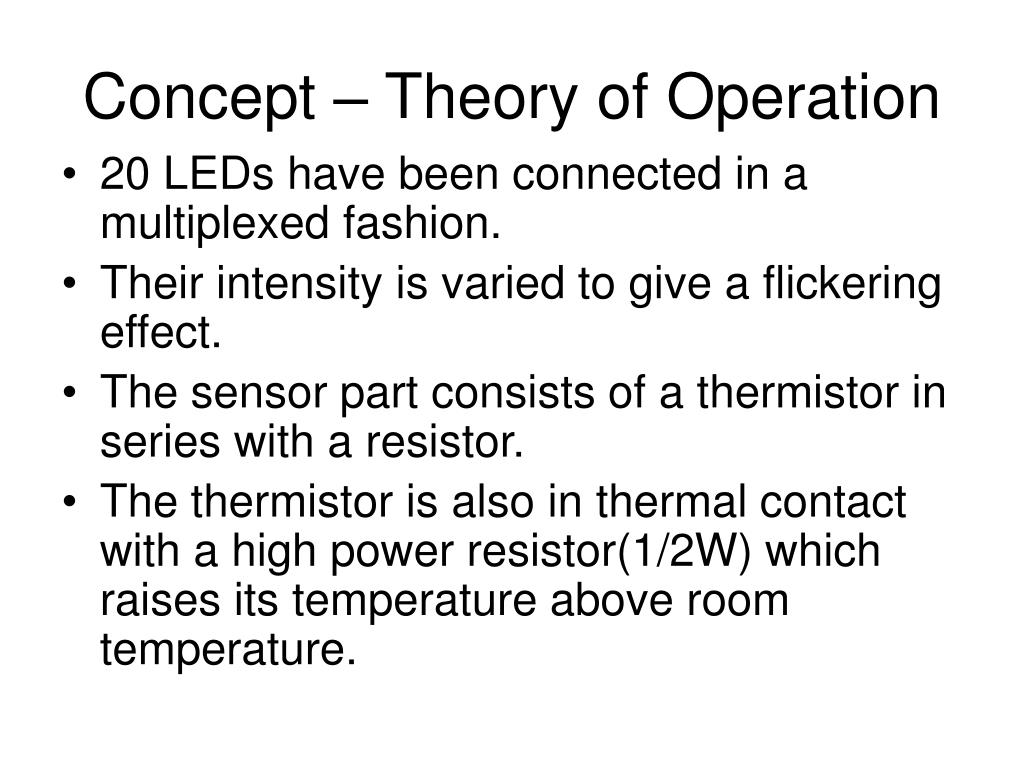 Concept – Theory of Operation

• 20 LEDs have been connected in a multiplexed fashion.
• Their intensity is varied to give a flickering effect.
• The sensor part consists of a thermistor in series with a resistor.
• The thermistor is also in thermal contact with a high power resistor(1/2W) which raises its temperature above room temperature.